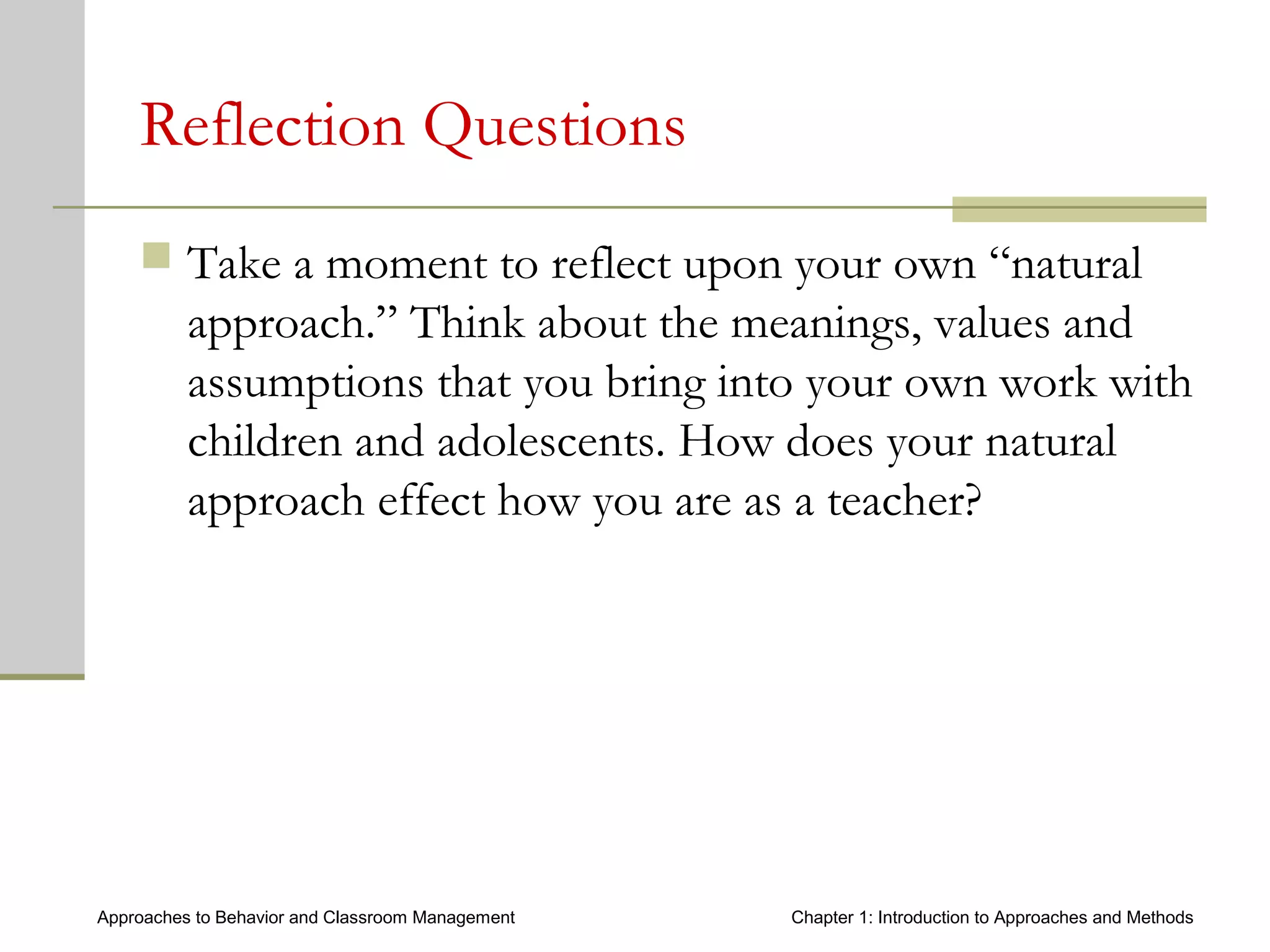 Reflection Questions

Take a moment to reflect upon your own “natural approach.” Think about the meanings, values and assumptions that you bring into your own work with children and adolescents. How does your natural approach effect how you are as a teacher?

Approaches to Behavior and Classroom Management

Chapter 1: Introduction to Approaches and Methods